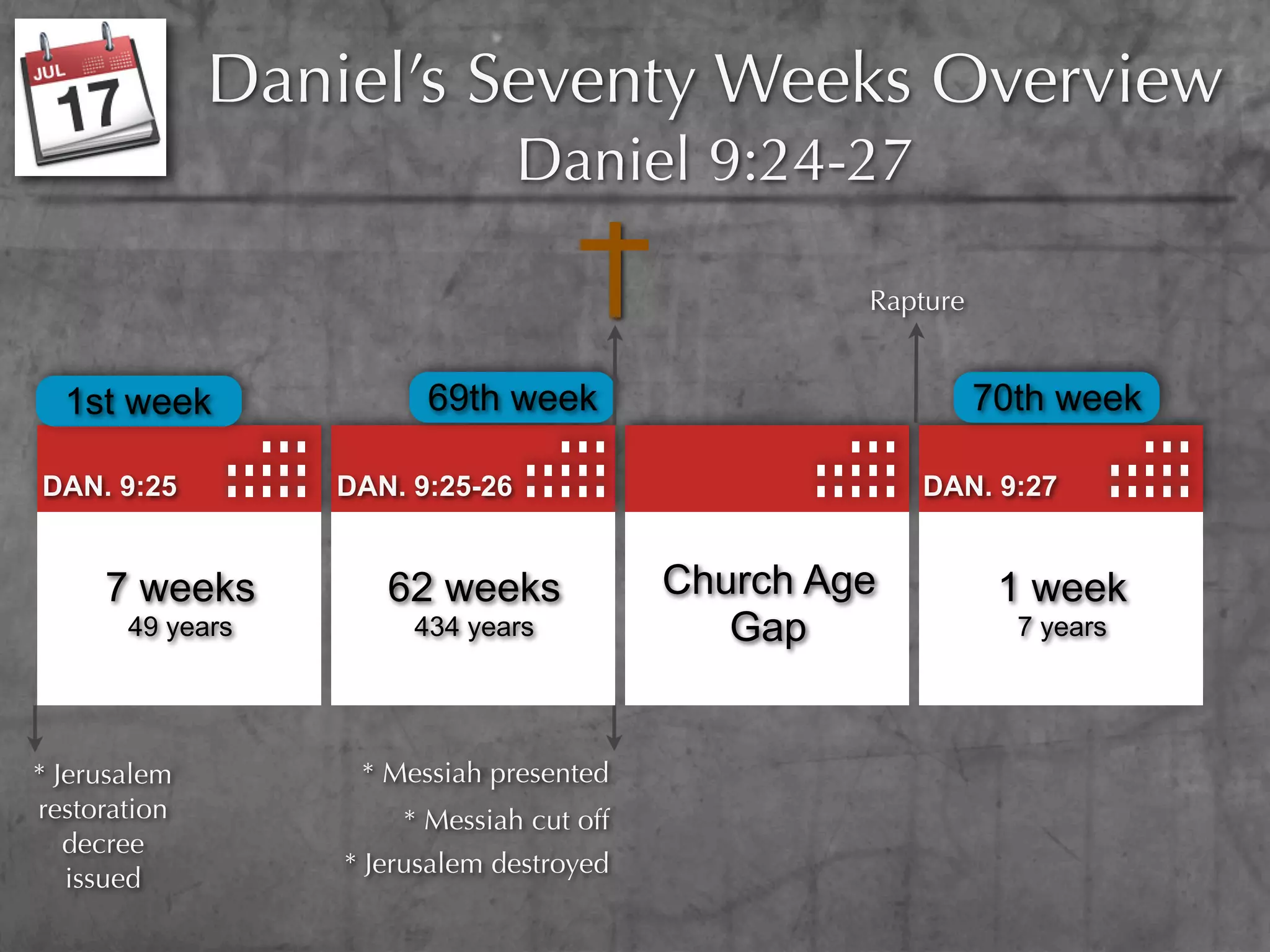 JUL
17

Daniel's Seventy Weeks Overview
Daniel 9:24-27

Rapture

1st week
DAN. 9:25
7 weeks
49 years

69th week
DAN. 9:25-26
62 weeks
434 years

Church Age Gap

70th week
DAN. 9:27
1 week
7 years

* Jerusalem restoration decree issued

* Messiah presented
* Messiah cut off
* Jerusalem destroyed